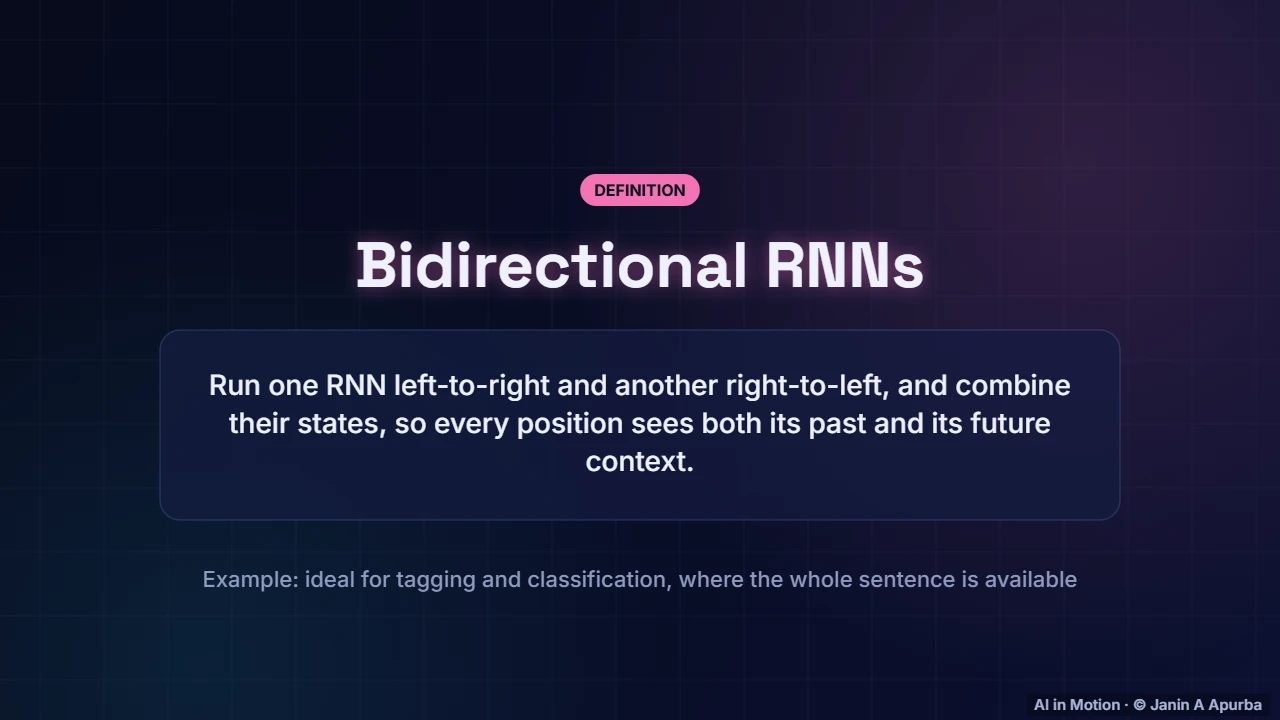 DEFINITION

Bidirectional RNNs

Run one RNN left-to-right and another right-to-left, and combine their states, so every position sees both its past and its future context.

Example: ideal for tagging and classification, where the whole sentence is available

AI in Motion · © Janin A Apurba